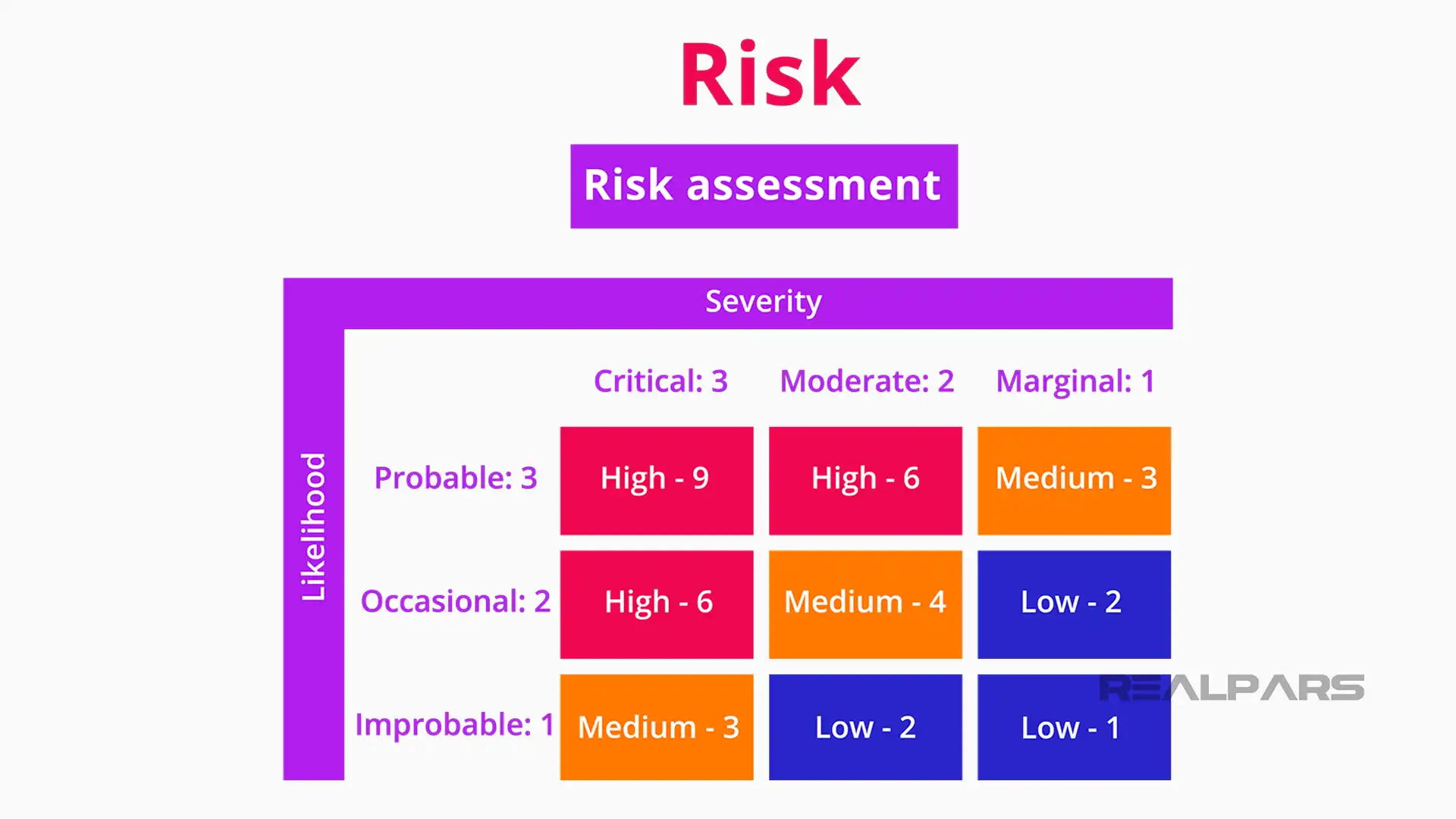 Risk

Risk assessment

Severity

Likelihood

| | Critical: 3 | Moderate: 2 | Marginal: 1 |
|---|---|---|---|
| Probable: 3 | High - 9 | High - 6 | Medium - 3 |
| Occasional: 2 | High - 6 | Medium - 4 | Low - 2 |
| Improbable: 1 | Medium - 3 | Low - 2 | Low - 1 |

REALPARS